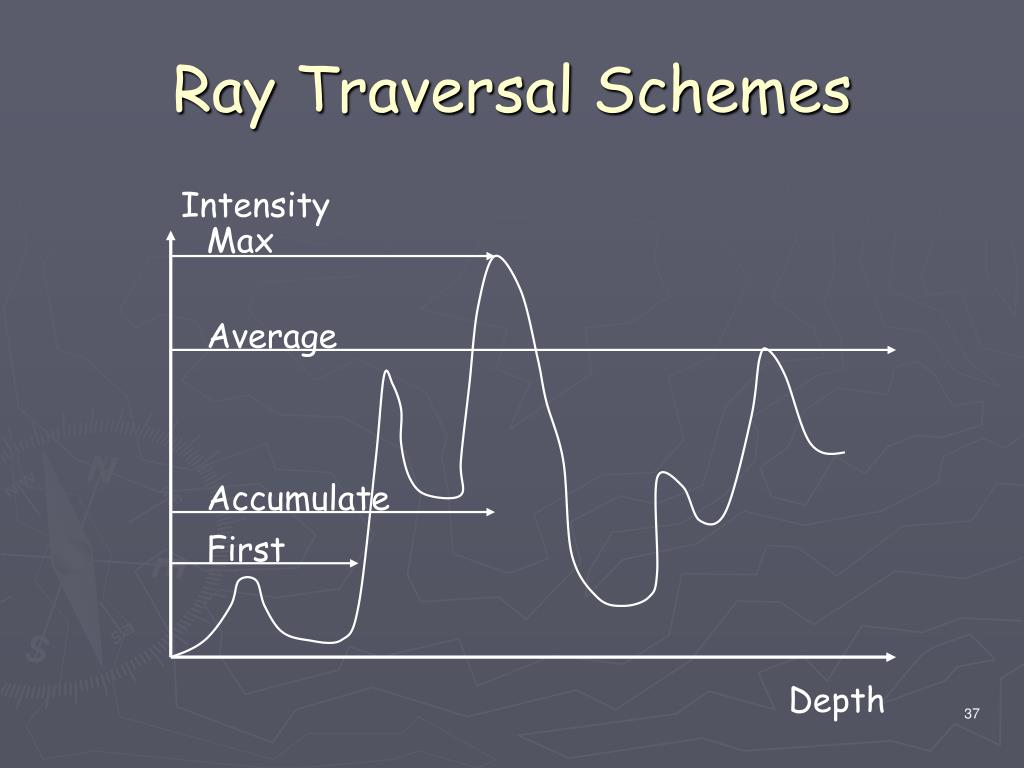 Ray Traversal Schemes

Intensity

Max

Average

Accumulate

First

Depth

37